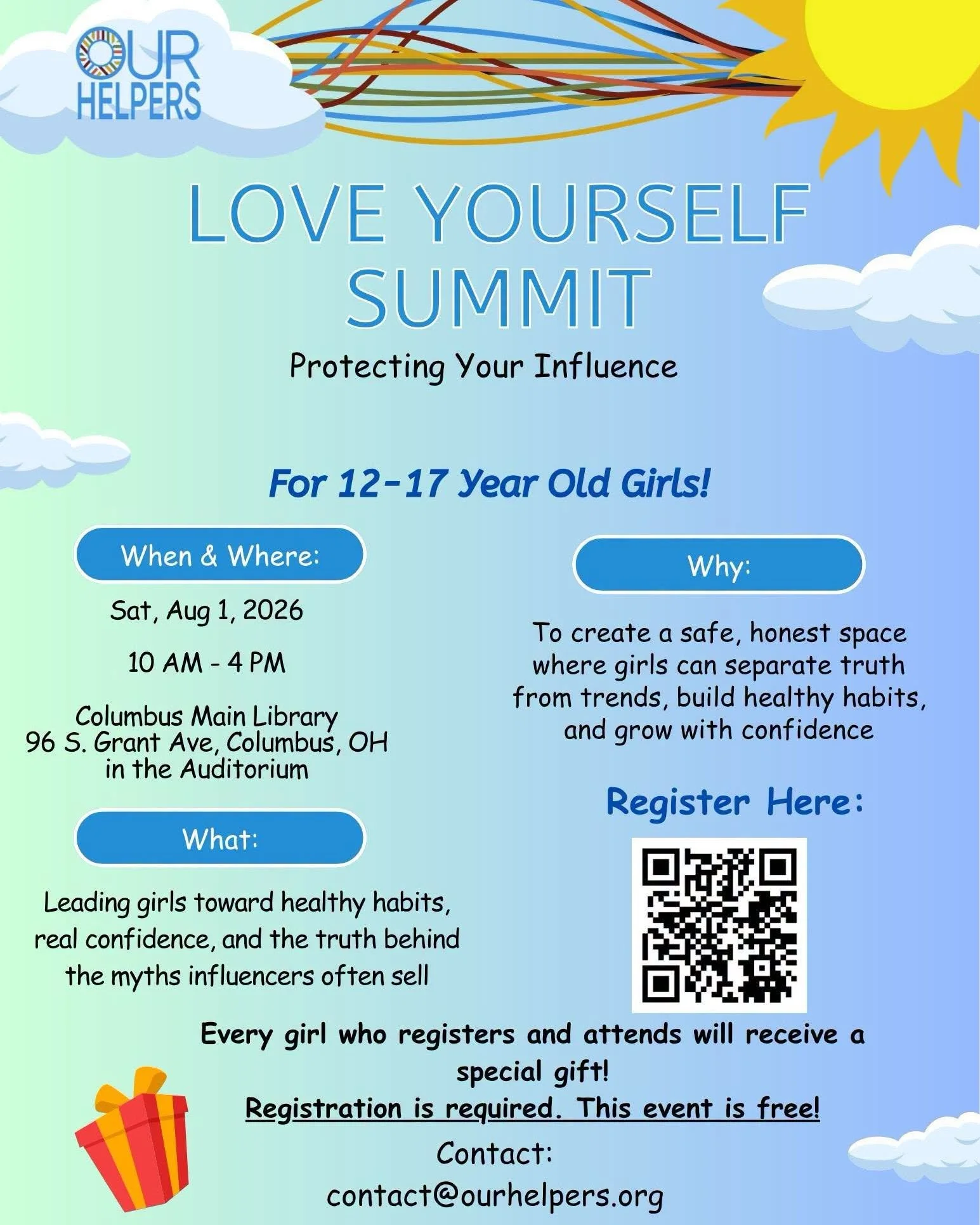 OUR HELPERS

LOVE YOURSELF SUMMIT

Protecting Your Influence

For 12-17 Year Old Girls!

When & Where:

Sat, Aug 1, 2026

10 AM - 4 PM

Columbus Main Library
96 S. Grant Ave, Columbus, OH
in the Auditorium

What:

Leading girls toward healthy habits, real confidence, and the truth behind the myths influencers often sell

Why:

To create a safe, honest space where girls can separate truth from trends, build healthy habits, and grow with confidence

Register Here:

Every girl who registers and attends will receive a special gift!

Registration is required. This event is free!

Contact:
contact@ourhelpers.org